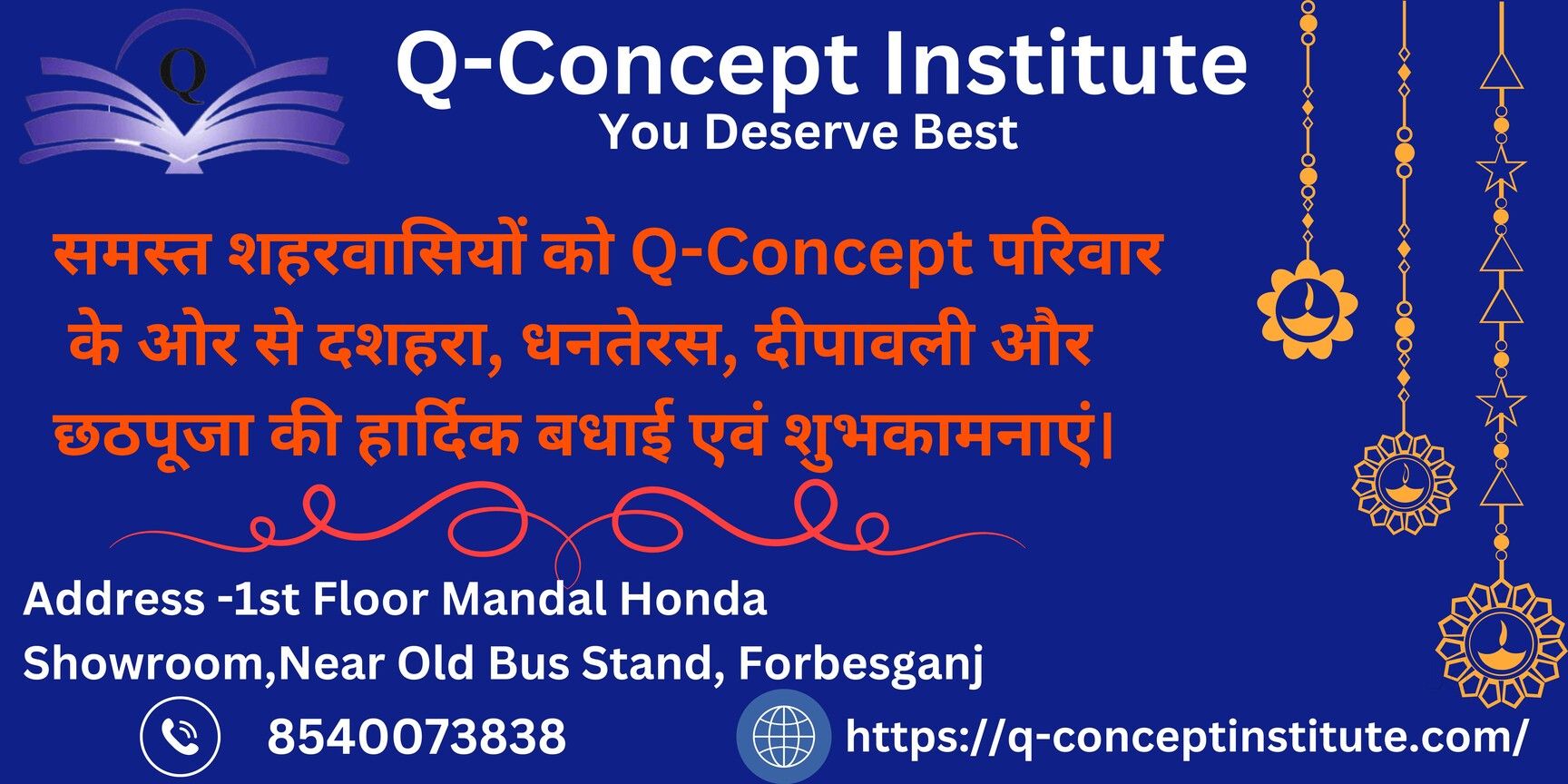 Q

Q-Concept Institute
You Deserve Best

समस्त शहरवासियों को Q-Concept परिवार के ओर से दशहरा, धनतेरस, दीपावली और छठपूजा की हार्दिक बधाई एवं शुभकामनाएं।

Address -1st Floor Mandal Honda Showroom,Near Old Bus Stand, Forbesganj

8540073838

https://q-conceptinstitute.com/